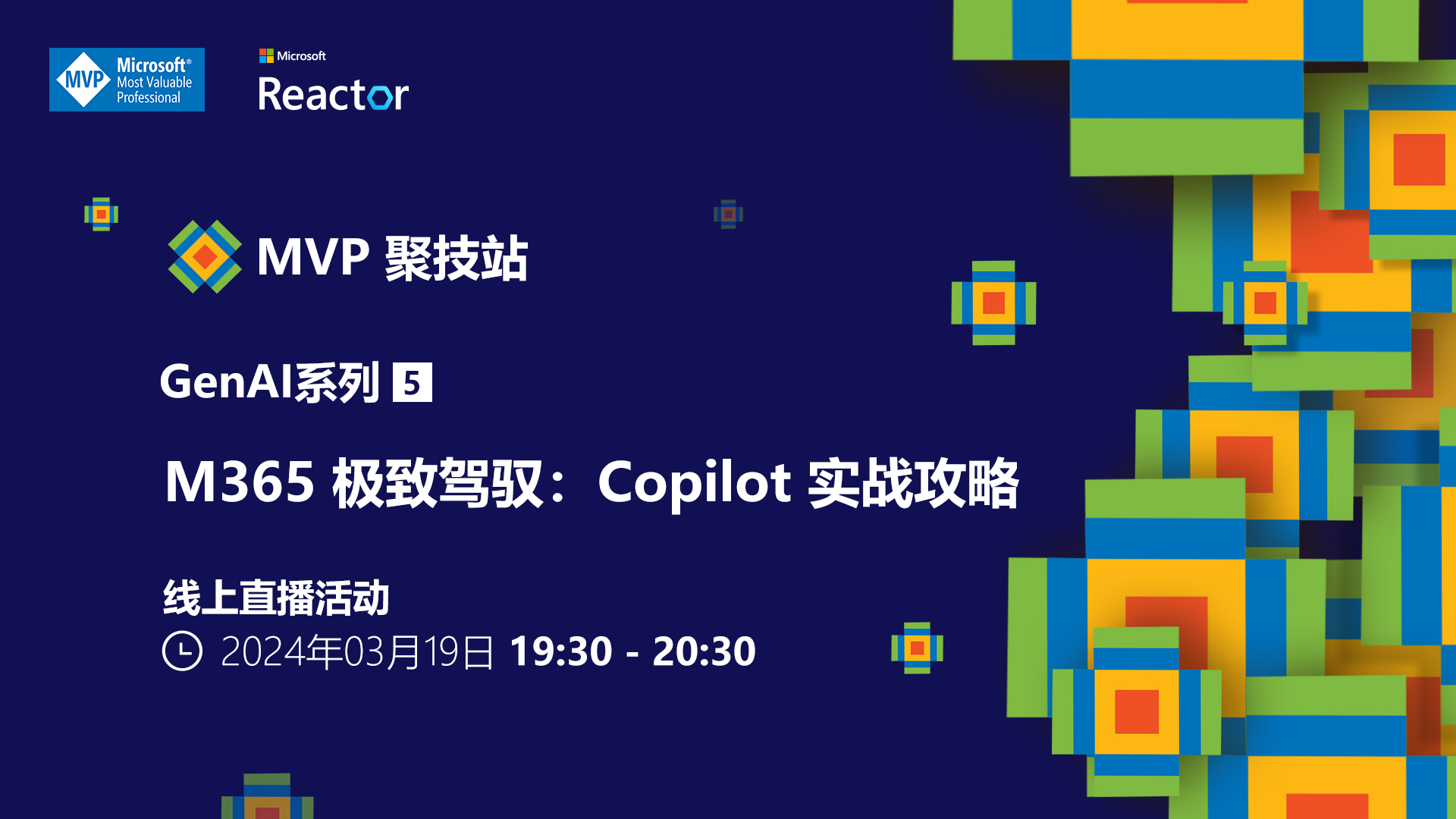 MVP Microsoft® Most Valuable Professional

Microsoft
Reactor

MVP 聚技站

GenAI系列 5

M365 极致驾驭：Copilot 实战攻略

线上直播活动
2024年03月19日 19:30 - 20:30